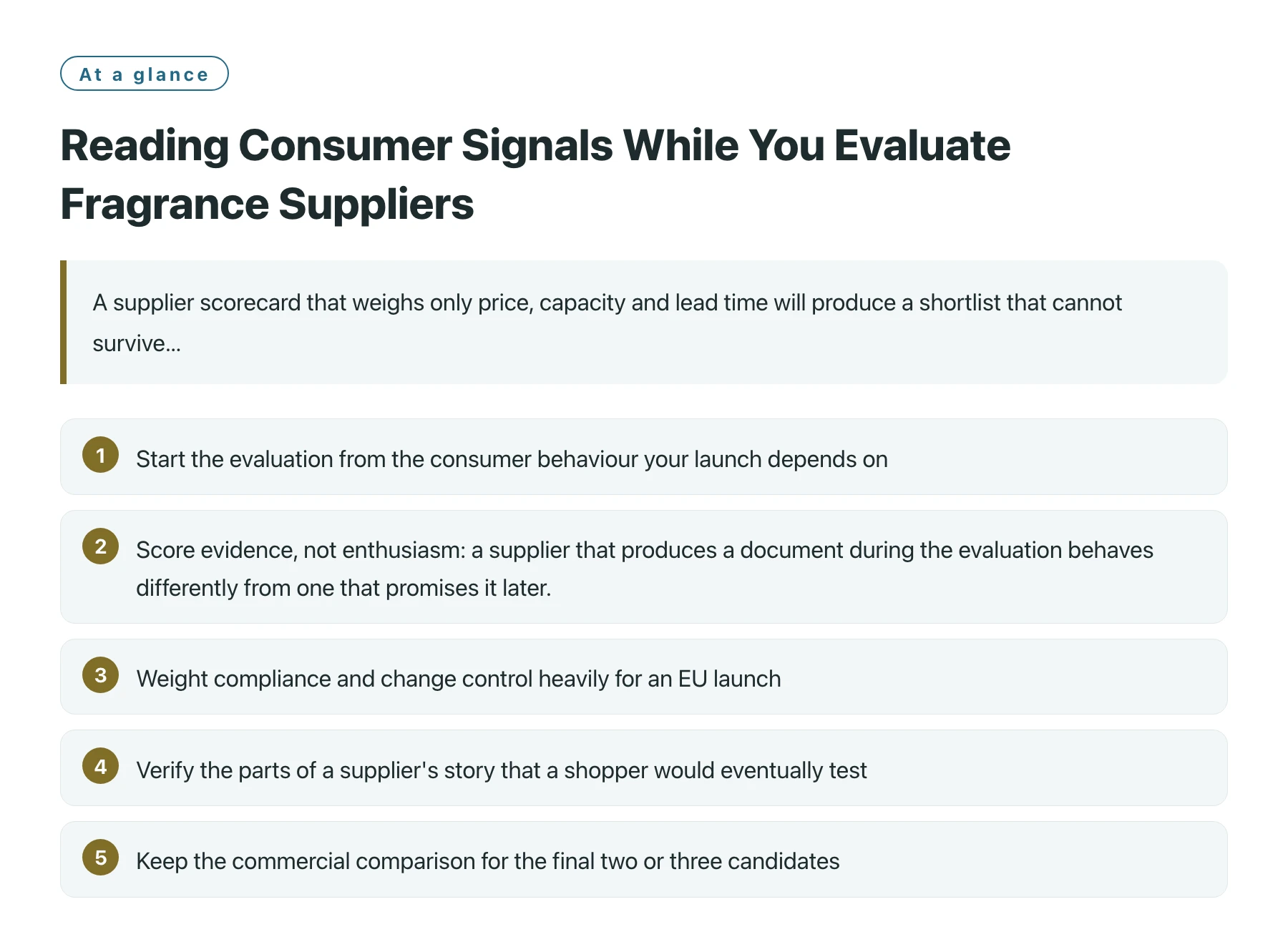 At a glance

Reading Consumer Signals While You Evaluate Fragrance Suppliers

A supplier scorecard that weighs only price, capacity and lead time will produce a shortlist that cannot survive...

1 Start the evaluation from the consumer behaviour your launch depends on

2 Score evidence, not enthusiasm: a supplier that produces a document during the evaluation behaves differently from one that promises it later.

3 Weight compliance and change control heavily for an EU launch

4 Verify the parts of a supplier's story that a shopper would eventually test

5 Keep the commercial comparison for the final two or three candidates